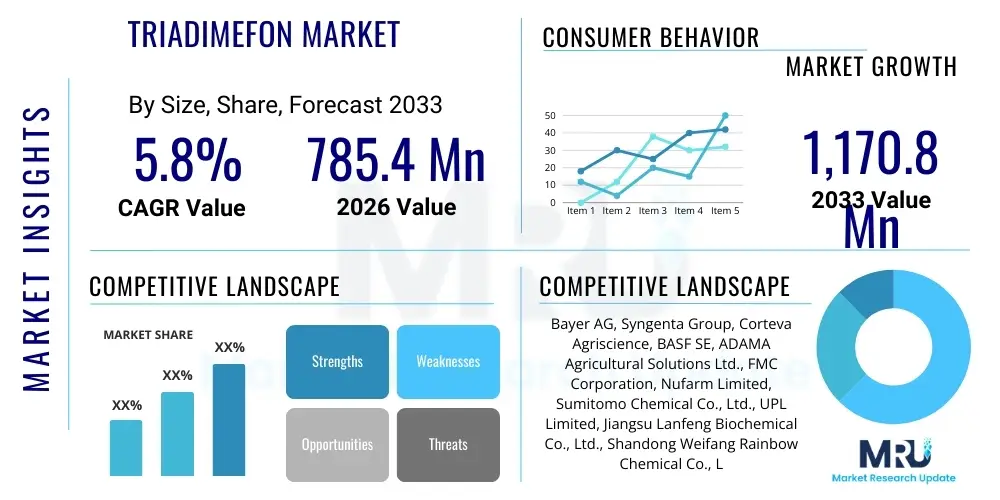 MARKET INSIGHTS

TRIADIMEFON MARKET

By Size, Share, Forecast 2033

5.8%
CAGR Value

785.4 Mn
2026 Value

CONSUMER BEHAVIOR

MARKET GROWTH

50
40
30
20
10
0
Item 1 Item 2 Item 3 Item 4 Item 5

1,170.8 Mn
2033 Value

COMPETITIVE LANDSCAPE

MARKET SHARE

XX%
XX%
XX%

Strengths
Weaknesses
Opportunities
Threats

COMPETITIVE LANDSCAPE

Bayer AG, Syngenta Group, Corteva Agriscience, BASF SE, ADAMA Agricultural Solutions Ltd., FMC Corporation, Nufarm Limited, Sumitomo Chemical Co., Ltd., UPL Limited, Jiangsu Lanfeng Biochemical Co., Ltd., Shandong Weifang Rainbow Chemical Co., L

MRU
Market Research Update